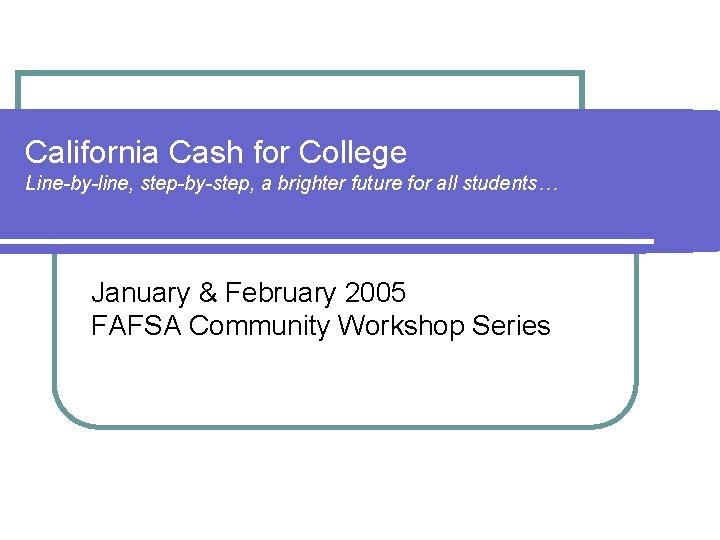 California Cash for College
Line-by-line, step-by-step, a brighter future for all students…

January & February 2005
FAFSA Community Workshop Series